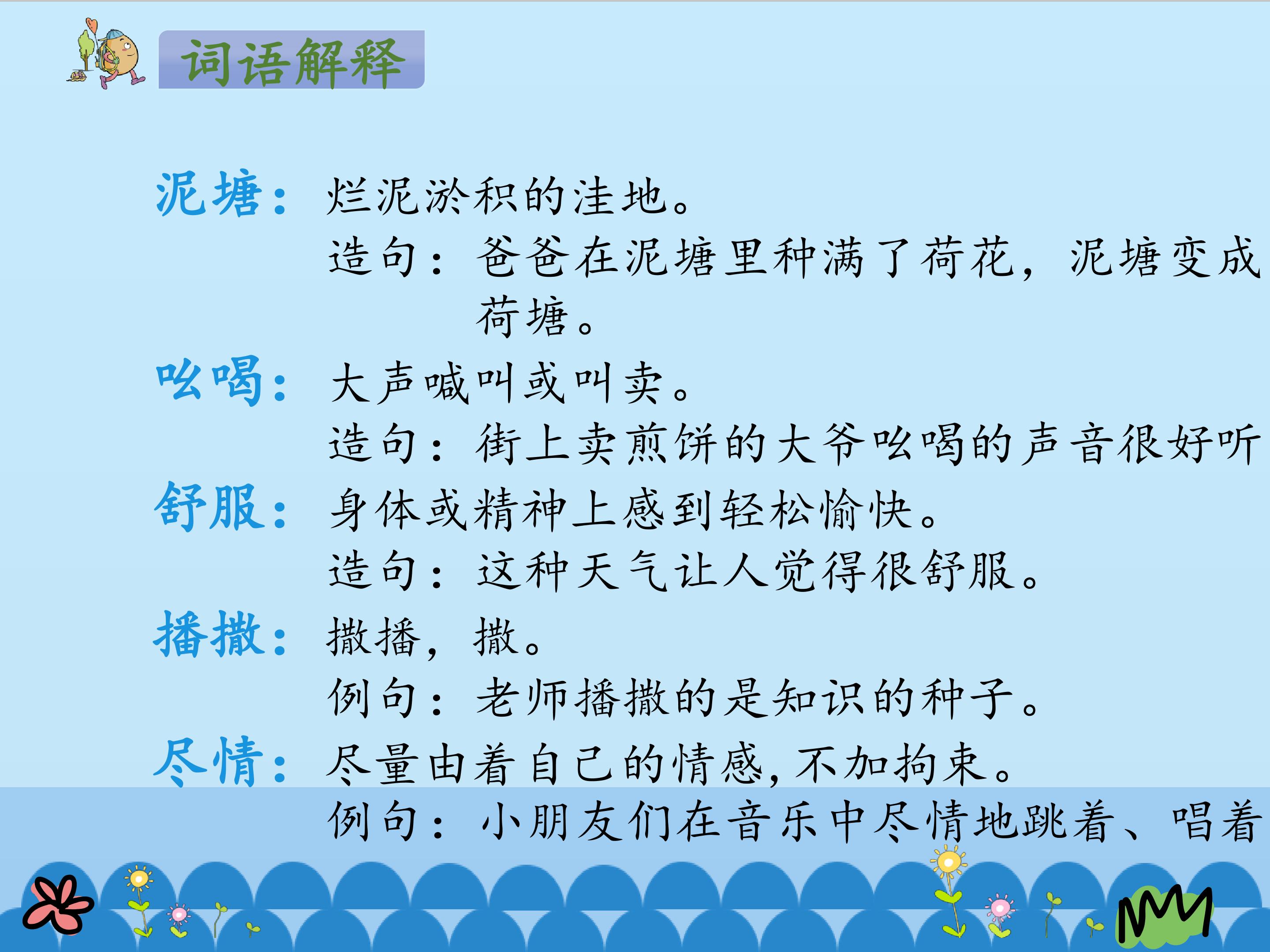 词语解释

泥塘：烂泥淤积的洼地。
造句：爸爸在泥塘里种满了荷花，泥塘变成荷塘。

吆喝：大声喊叫或叫卖。
造句：街上卖煎饼的大爷吆喝的声音很好听

舒服：身体或精神上感到轻松愉快。
造句：这种天气让人觉得很舒服。

播撒：撒播，撒。
例句：老师播撒的是知识的种子。

尽情：尽量由着自己的情感，不加拘束。
例句：小朋友们在音乐中尽情地跳着、唱着